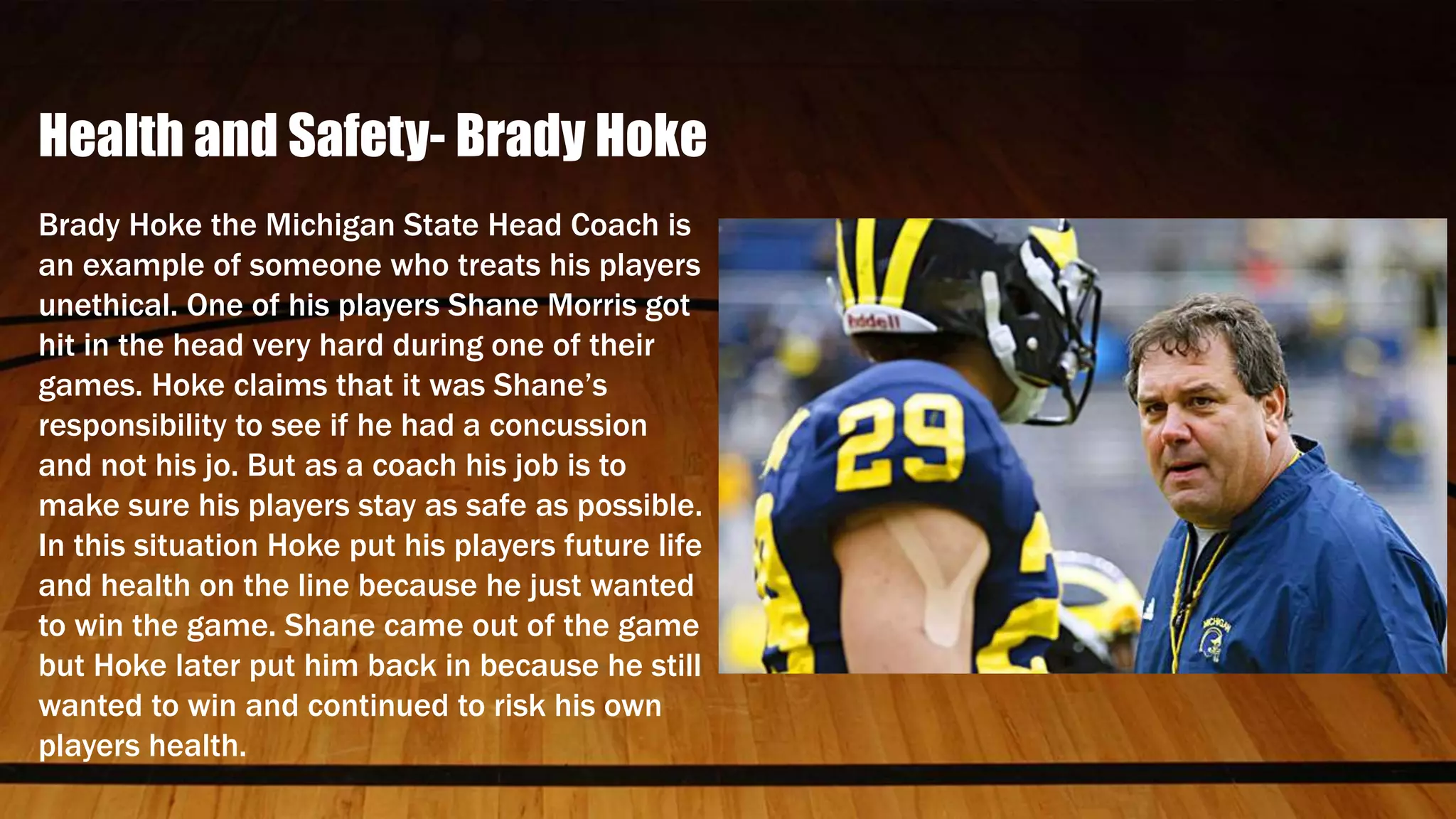 Health and Safety- Brady Hoke

Brady Hoke the Michigan State Head Coach is an example of someone who treats his players unethical. One of his players Shane Morris got hit in the head very hard during one of their games. Hoke claims that it was Shane's responsibility to see if he had a concussion and not his jo. But as a coach his job is to make sure his players stay as safe as possible. In this situation Hoke put his players future life and health on the line because he just wanted to win the game. Shane came out of the game but Hoke later put him back in because he still wanted to win and continued to risk his own players health.

Riddell

29

MICHIGAN